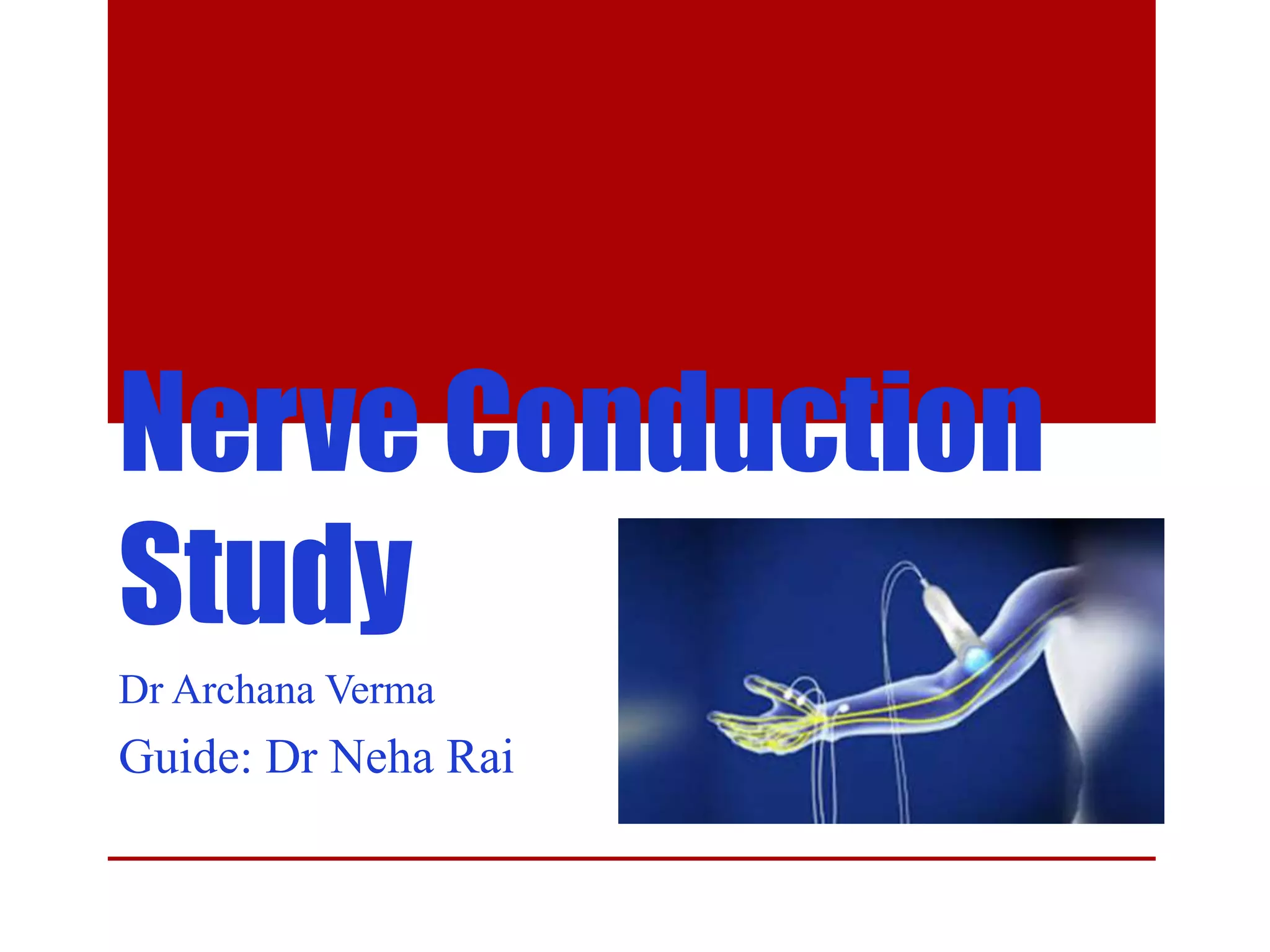 Nerve Conduction Study

Dr Archana Verma

Guide: Dr Neha Rai